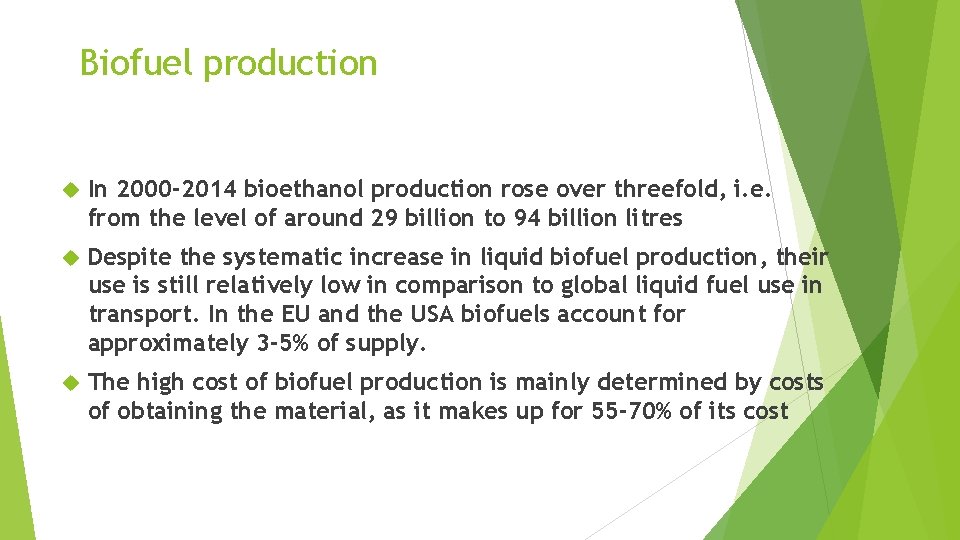 Biofuel production

In 2000-2014 bioethanol production rose over threefold, i.e. from the level of around 29 billion to 94 billion litres

Despite the systematic increase in liquid biofuel production, their use is still relatively low in comparison to global liquid fuel use in transport. In the EU and the USA biofuels account for approximately 3-5% of supply.

The high cost of biofuel production is mainly determined by costs of obtaining the material, as it makes up for 55-70% of its cost